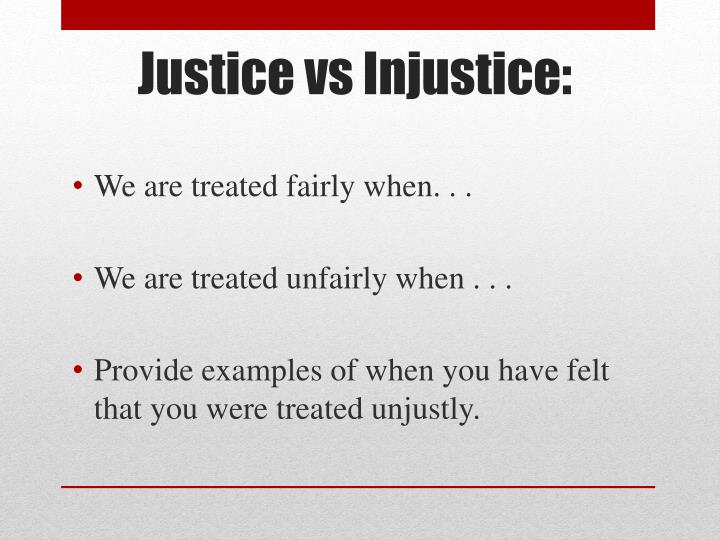 Justice vs Injustice:

• We are treated fairly when. . .

• We are treated unfairly when . . .

• Provide examples of when you have felt that you were treated unjustly.